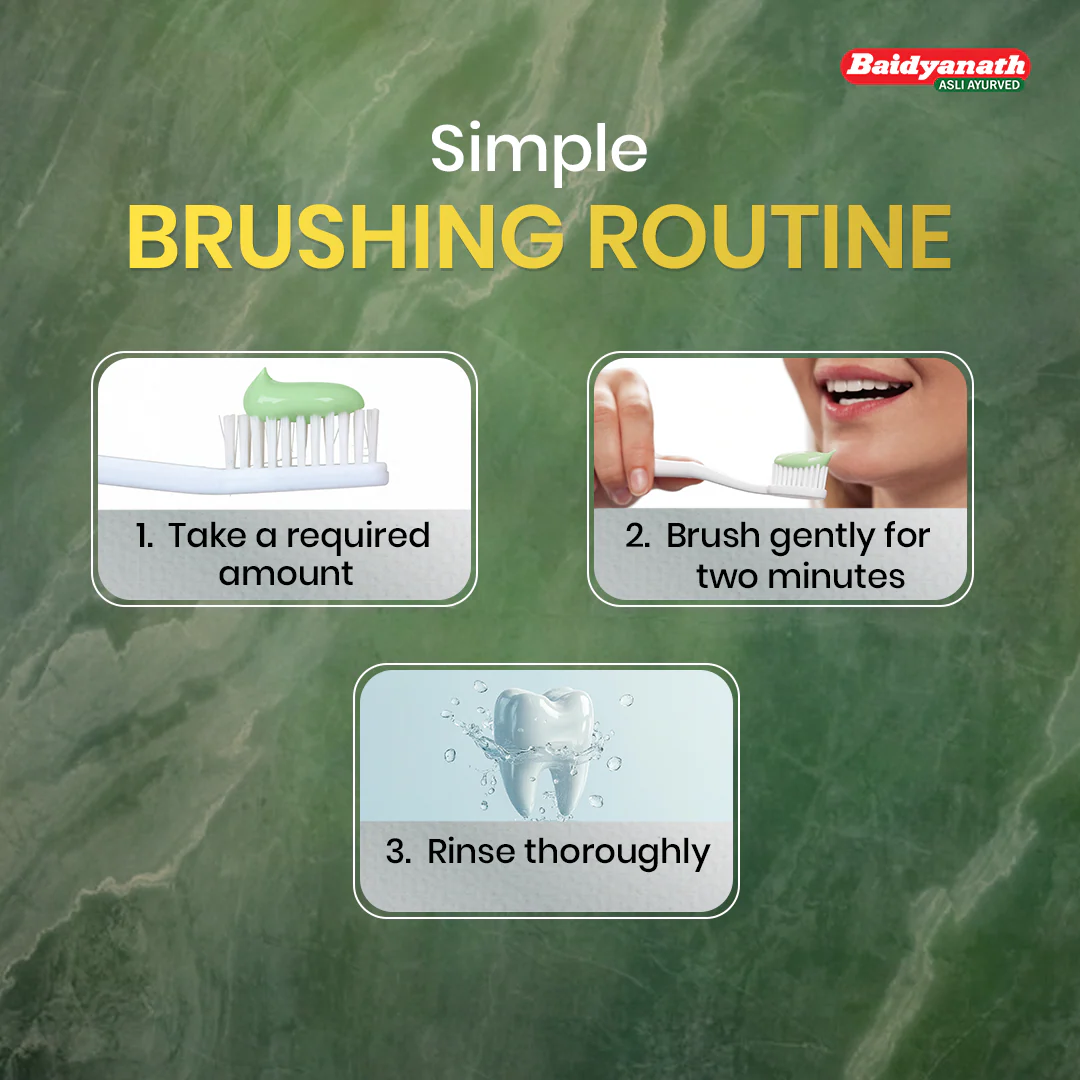 Baidyanath
ASLI AYURVED

Simple
BRUSHING ROUTINE

1. Take a required amount

2. Brush gently for two minutes

3. Rinse thoroughly